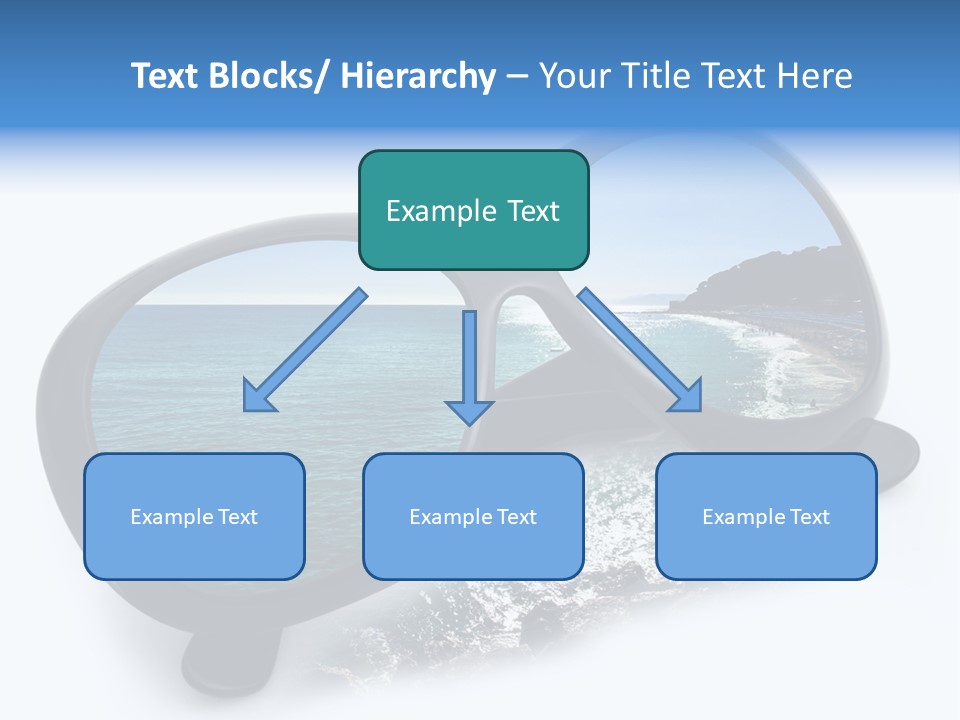 Text Blocks/ Hierarchy – Your Title Text Here

Example Text

Example Text

Example Text

Example Text